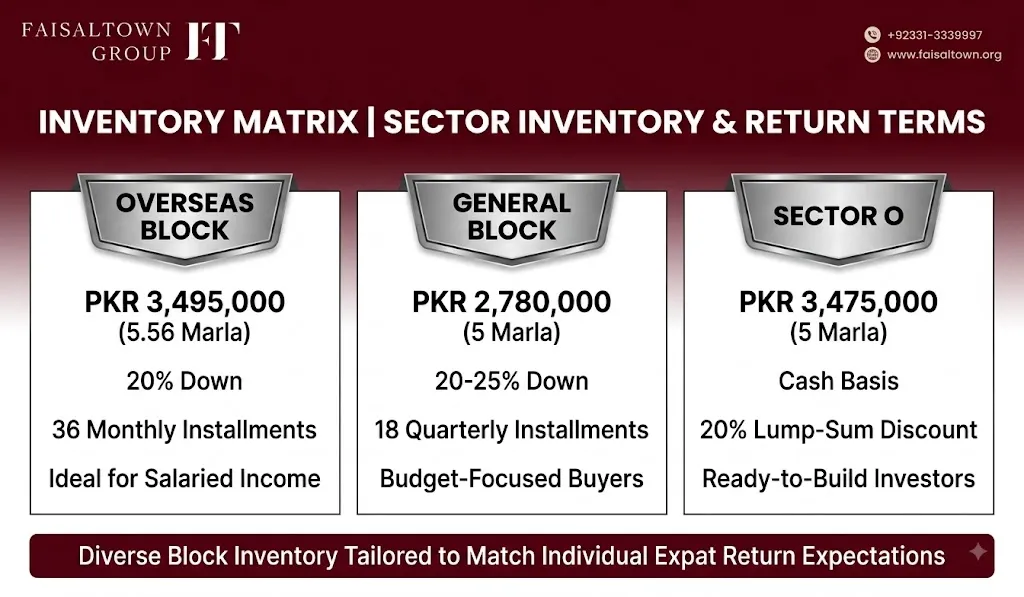 FAISALTOWN GROUP FT

+92331-3339997
www.faisaltown.org

INVENTORY MATRIX | SECTOR INVENTORY & RETURN TERMS

OVERSEAS BLOCK

PKR 3,495,000
(5.56 Marla)

20% Down

36 Monthly Installments

Ideal for Salaried Income

GENERAL BLOCK

PKR 2,780,000
(5 Marla)

20-25% Down

18 Quarterly Installments

Budget-Focused Buyers

SECTOR O

PKR 3,475,000
(5 Marla)

Cash Basis

20% Lump-Sum Discount

Ready-to-Build Investors

Diverse Block Inventory Tailored to Match Individual Expat Return Expectations